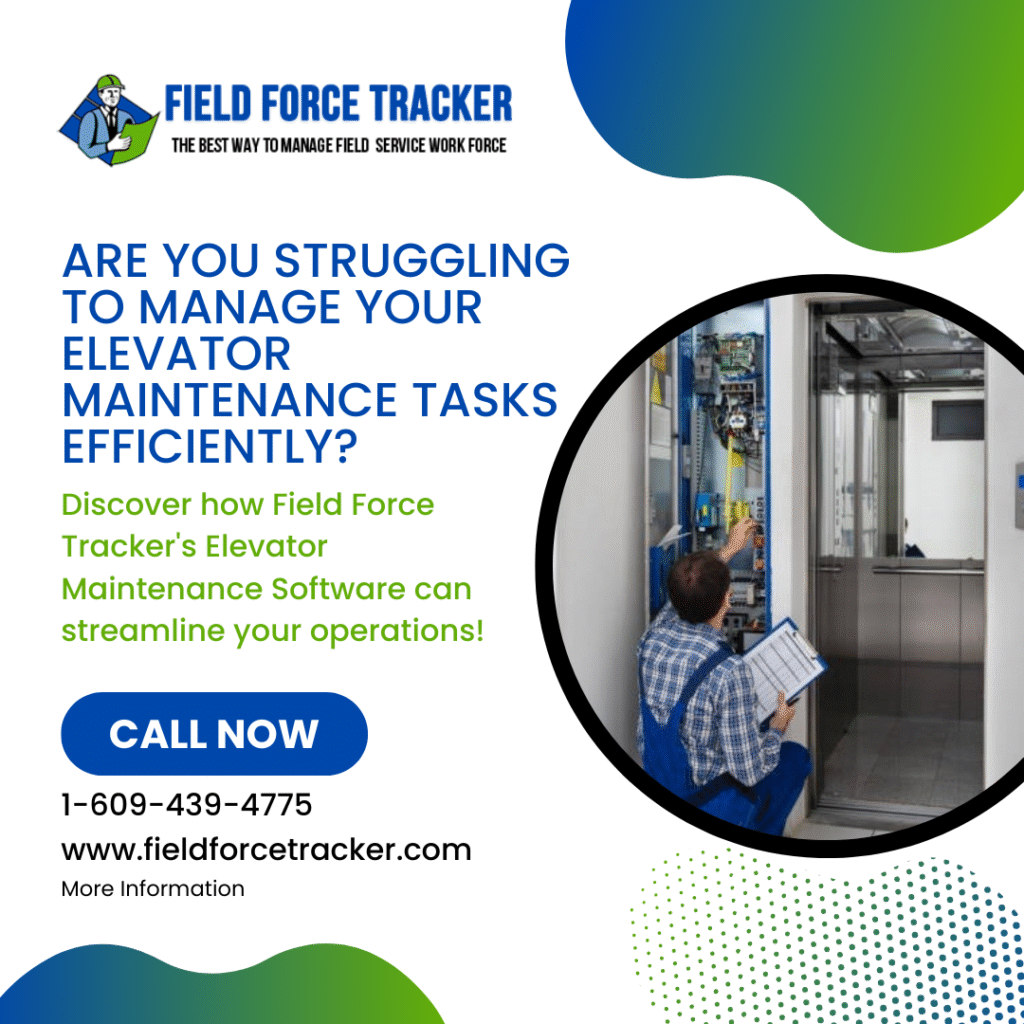 FIELD FORCE TRACKER
THE BEST WAY TO MANAGE FIELD SERVICE WORK FORCE

ARE YOU STRUGGLING TO MANAGE YOUR ELEVATOR MAINTENANCE TASKS EFFICIENTLY?

Discover how Field Force Tracker's Elevator Maintenance Software can streamline your operations!

CALL NOW

1-609-439-4775

www.fieldforcetracker.com

More Information